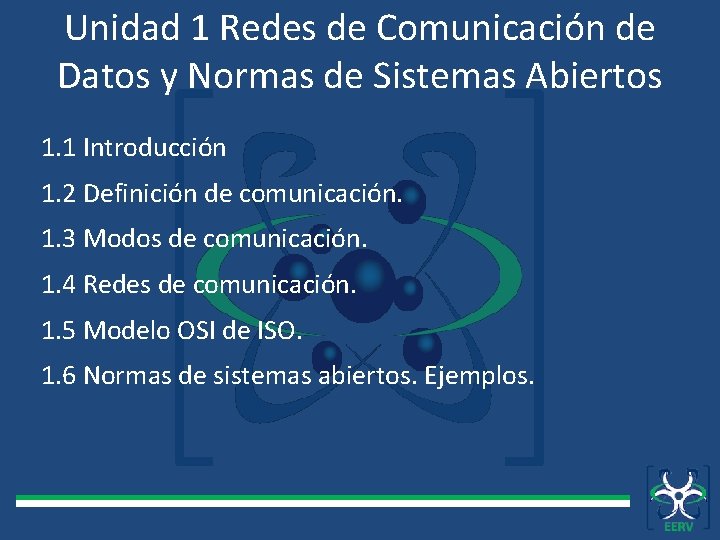 Unidad 1 Redes de Comunicación de Datos y Normas de Sistemas Abiertos

1.1 Introducción

1.2 Definición de comunicación.

1.3 Modos de comunicación.

1.4 Redes de comunicación.

1.5 Modelo OSI de ISO.

1.6 Normas de sistemas abiertos. Ejemplos.

EERV